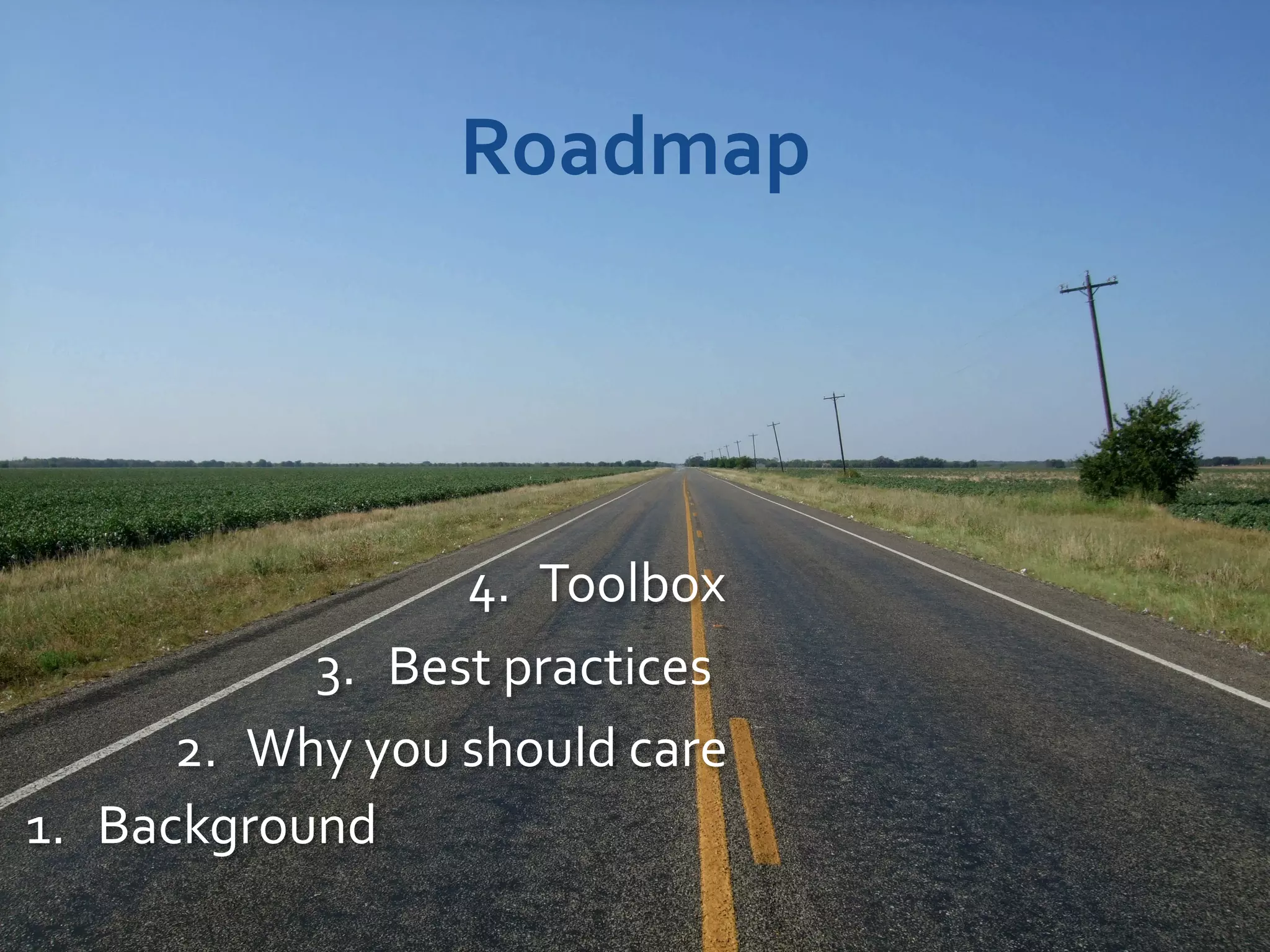 Roadmap

4. Toolbox

3. Best practices

2. Why you should care

1. Background